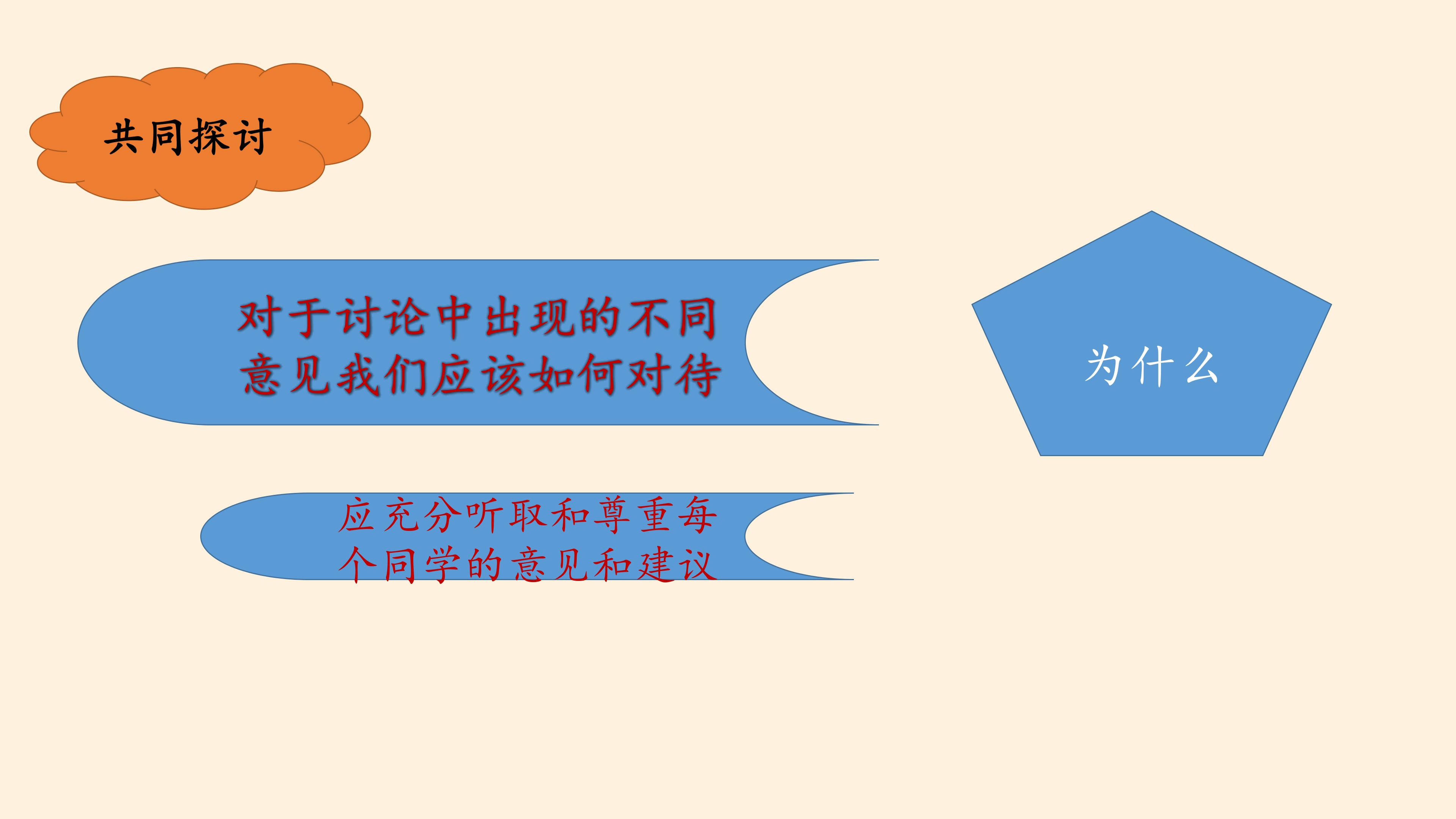 共同探讨

对于讨论中出现的不同意见我们应该如何对待

为什么

应充分听取和尊重每个同学的意见和建议